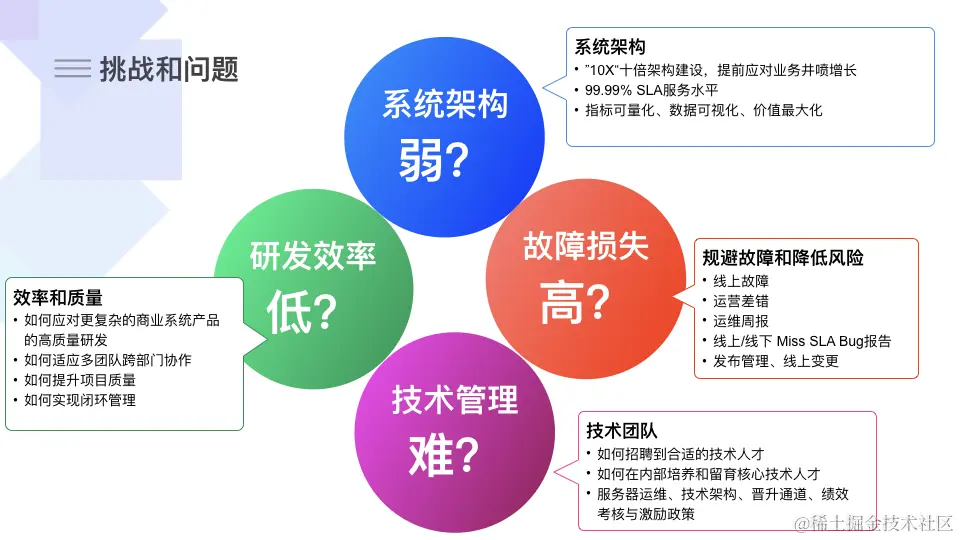 挑战和问题

系统架构
弱?

系统架构
• "10X"十倍架构建设，提前应对业务井喷增长
• 99.99% SLA服务水平
• 指标可量化、数据可视化、价值最大化

研发效率
低?

效率和质量
• 如何应对更复杂的商业系统产品的高质量研发
• 如何适应多团队跨部门协作
• 如何提升项目质量
• 如何实现闭环管理

故障损失
高?

规避故障和降低风险
• 线上故障
• 运营差错
• 运维周报
• 线上/线下 Miss SLA Bug报告
• 发布管理、线上变更

技术管理
难?

技术团队
• 如何招聘到合适的技术人才
• 如何在内部培养和留育核心技术人才
• 服务器运维、技术架构、晋升通道、绩效考核与激励政策

@稀土掘金技术社区